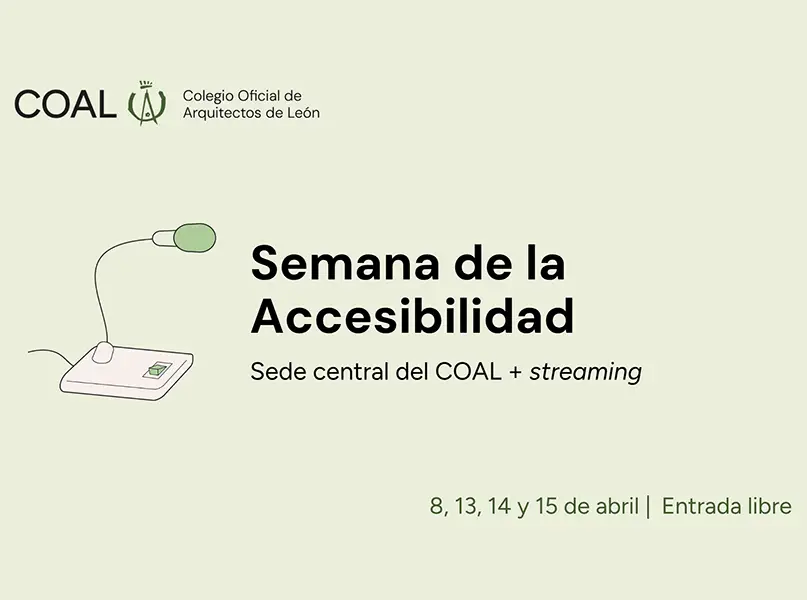 COAL

Colegio Oficial de Arquitectos de León

Semana de la Accesibilidad

Sede central del COAL + streaming

8, 13, 14 y 15 de abril | Entrada libre